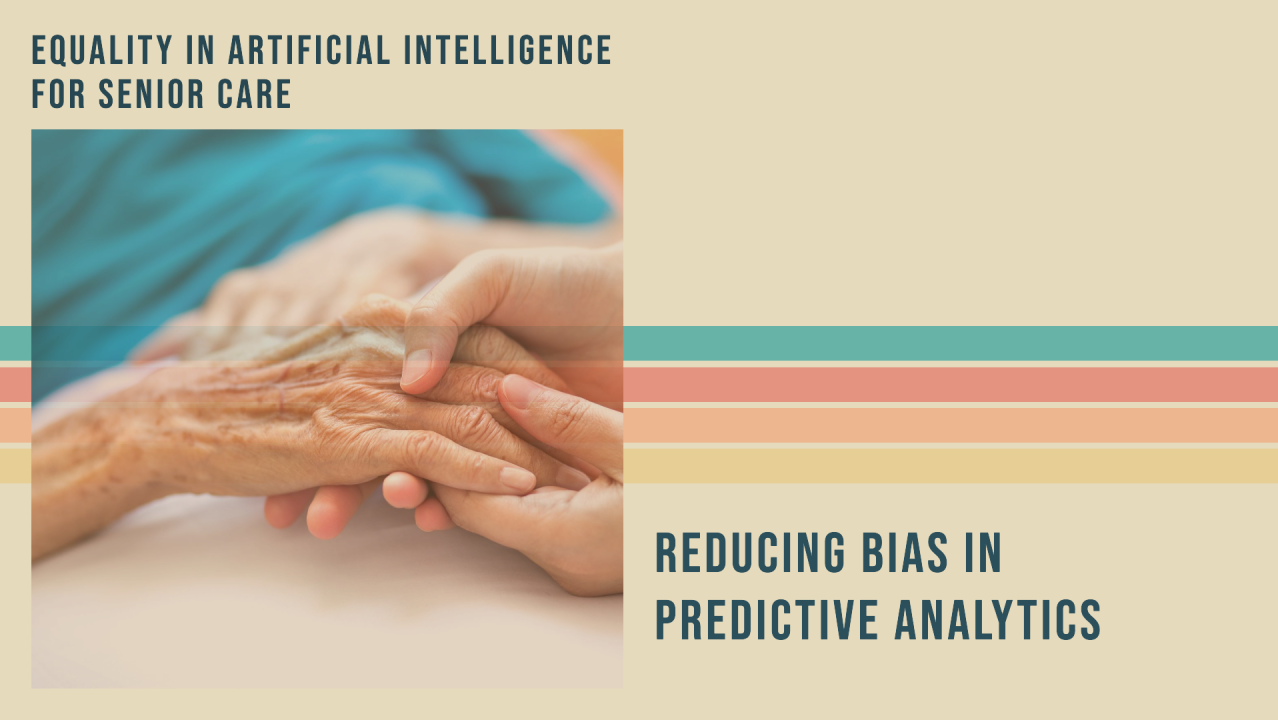 EQUALITY IN ARTIFICIAL INTELLIGENCE FOR SENIOR CARE

REDUCING BIAS IN PREDICTIVE ANALYTICS